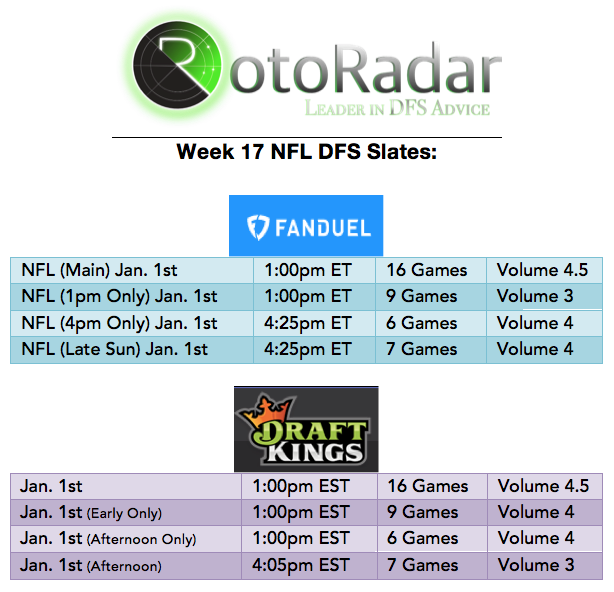 RotoRadar
LEADER IN DFS ADVICE

Week 17 NFL DFS Slates:

FANDUEL

| NFL (Main) Jan. 1st | 1:00pm ET | 16 Games | Volume 4.5 |
|---|---|---|---|
| NFL (1pm Only) Jan. 1st | 1:00pm ET | 9 Games | Volume 3 |
| NFL (4pm Only) Jan. 1st | 4:25pm ET | 6 Games | Volume 4 |
| NFL (Late Sun) Jan. 1st | 4:25pm ET | 7 Games | Volume 4 |

DRAFT KINGS

| Jan. 1st | 1:00pm EST | 16 Games | Volume 4.5 |
|---|---|---|---|
| Jan. 1st (Early Only) | 1:00pm EST | 9 Games | Volume 4 |
| Jan. 1st (Afternoon Only) | 1:00pm EST | 6 Games | Volume 4 |
| Jan. 1st (Afternoon) | 4:05pm EST | 7 Games | Volume 3 |